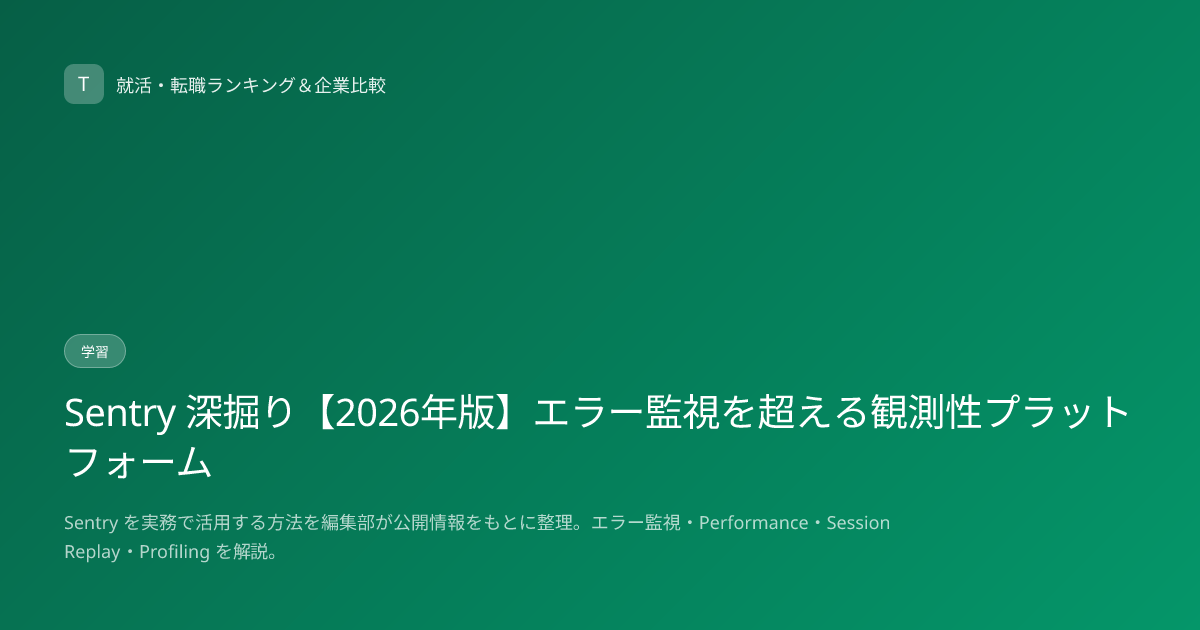 T

就活・転職ランキング＆企業比較

学習

Sentry 深掘り【2026年版】エラー監視を超える観測性プラットフォーム

Sentry を実務で活用する方法を編集部が公開情報をもとに整理。エラー監視・Performance・Session Replay・Profiling を解説。